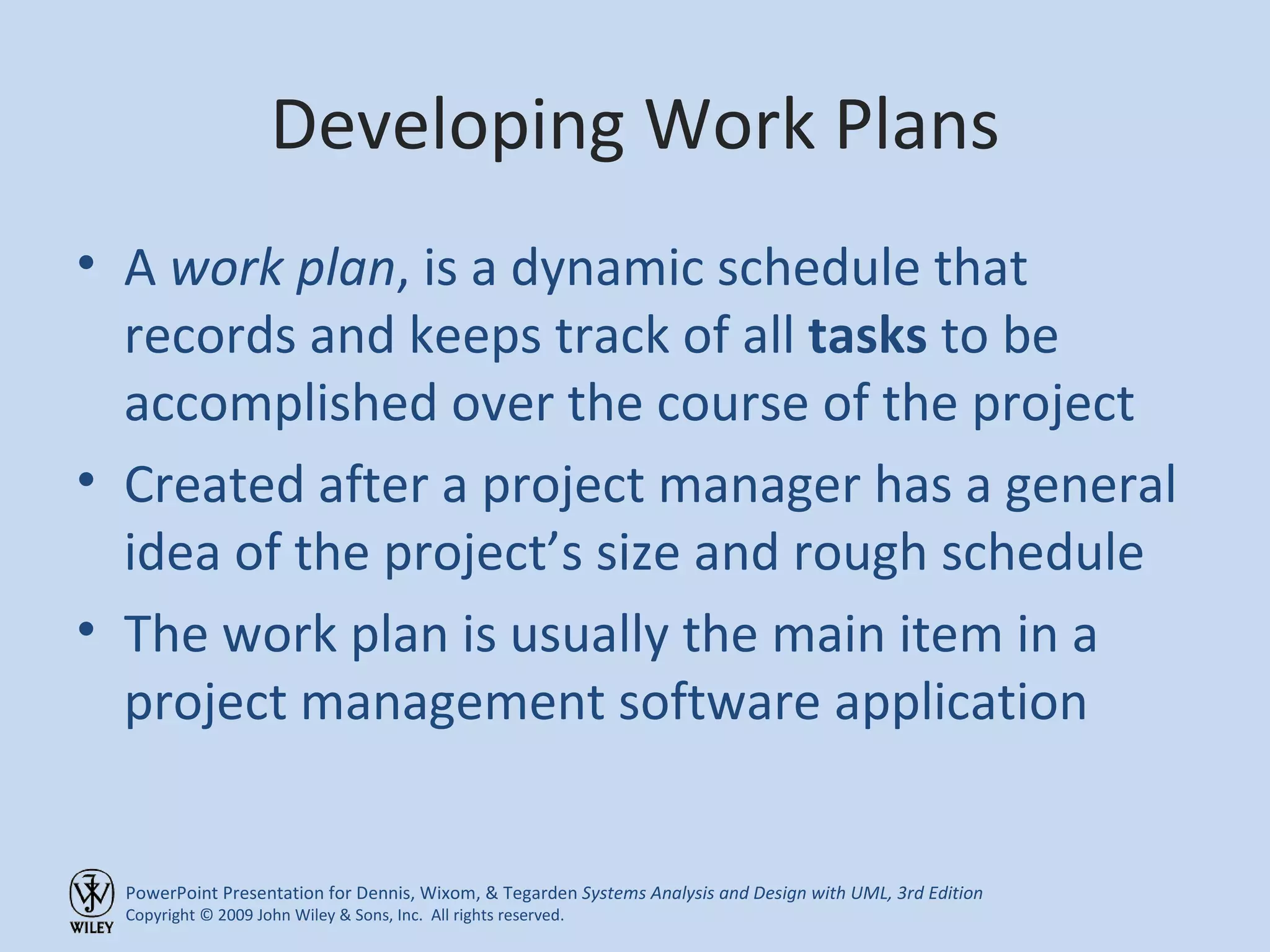 Developing Work Plans

• A work plan, is a dynamic schedule that records and keeps track of all tasks to be accomplished over the course of the project

• Created after a project manager has a general idea of the project's size and rough schedule

• The work plan is usually the main item in a project management software application

WILEY

PowerPoint Presentation for Dennis, Wixom, & Tegarden Systems Analysis and Design with UML, 3rd Edition
Copyright © 2009 John Wiley & Sons, Inc. All rights reserved.